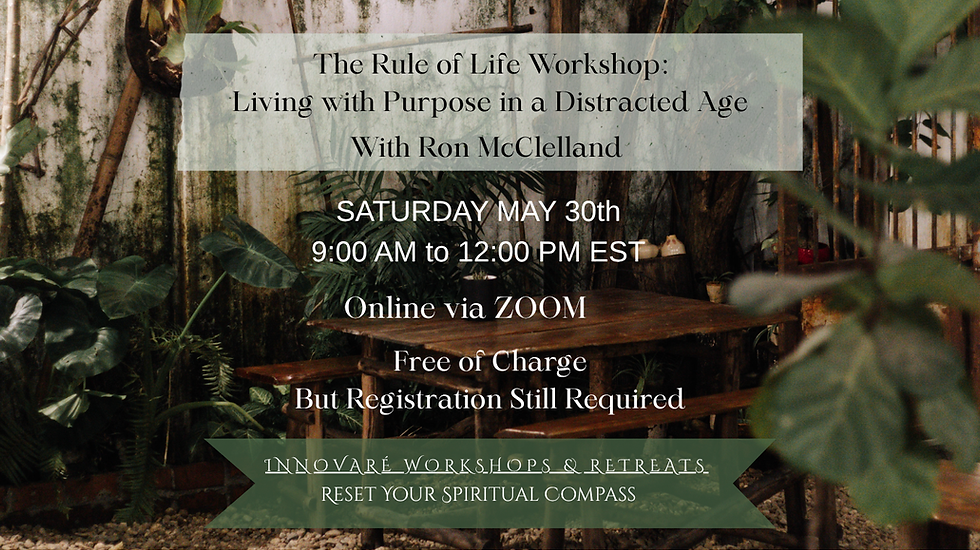 The Rule of Life Workshop:
Living with Purpose in a Distracted Age
With Ron McClelland

SATURDAY MAY 30th
9:00 AM to 12:00 PM EST

Online via ZOOM

Free of Charge
But Registration Still Required

INNOVARÉ WORKSHOPS & RETREATS
RESET YOUR SPIRITUAL COMPASS